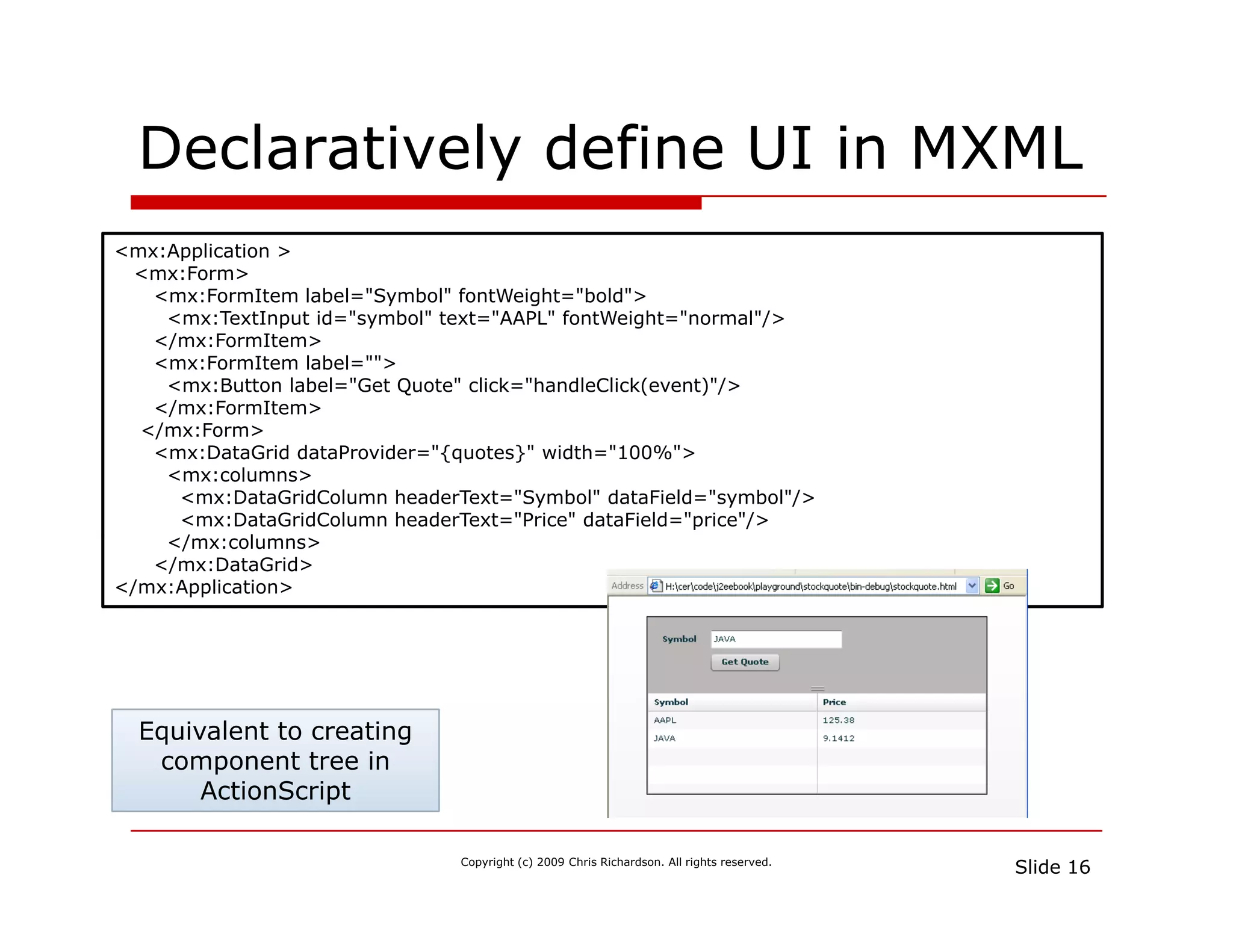 Declaratively define UI in MXML

<mx:Application >
  <mx:Form>
    <mx:FormItem label="Symbol" fontWeight="bold">
      <mx:TextInput id="symbol" text="AAPL" fontWeight="normal"/>
    </mx:FormItem>
    <mx:FormItem label="">
      <mx:Button label="Get Quote" click="handleClick(event)"/>
    </mx:FormItem>
  </mx:Form>
    <mx:DataGrid dataProvider="{quotes}" width="100%">
      <mx:columns>
        <mx:DataGridColumn headerText="Symbol" dataField="symbol"/>
        <mx:DataGridColumn headerText="Price" dataField="price"/>
      </mx:columns>
    </mx:DataGrid>
</mx:Application>

Address H:\cer\code\j2eebook\playground\stockquote\bin-debug\stockquote.html Go

Symbol JAVA
Get Quote

| Symbol | Price |
|---|---|
| AAPL | 125.38 |
| JAVA | 9.1412 |

Equivalent to creating component tree in ActionScript

Copyright (c) 2009 Chris Richardson. All rights reserved.

Slide 16